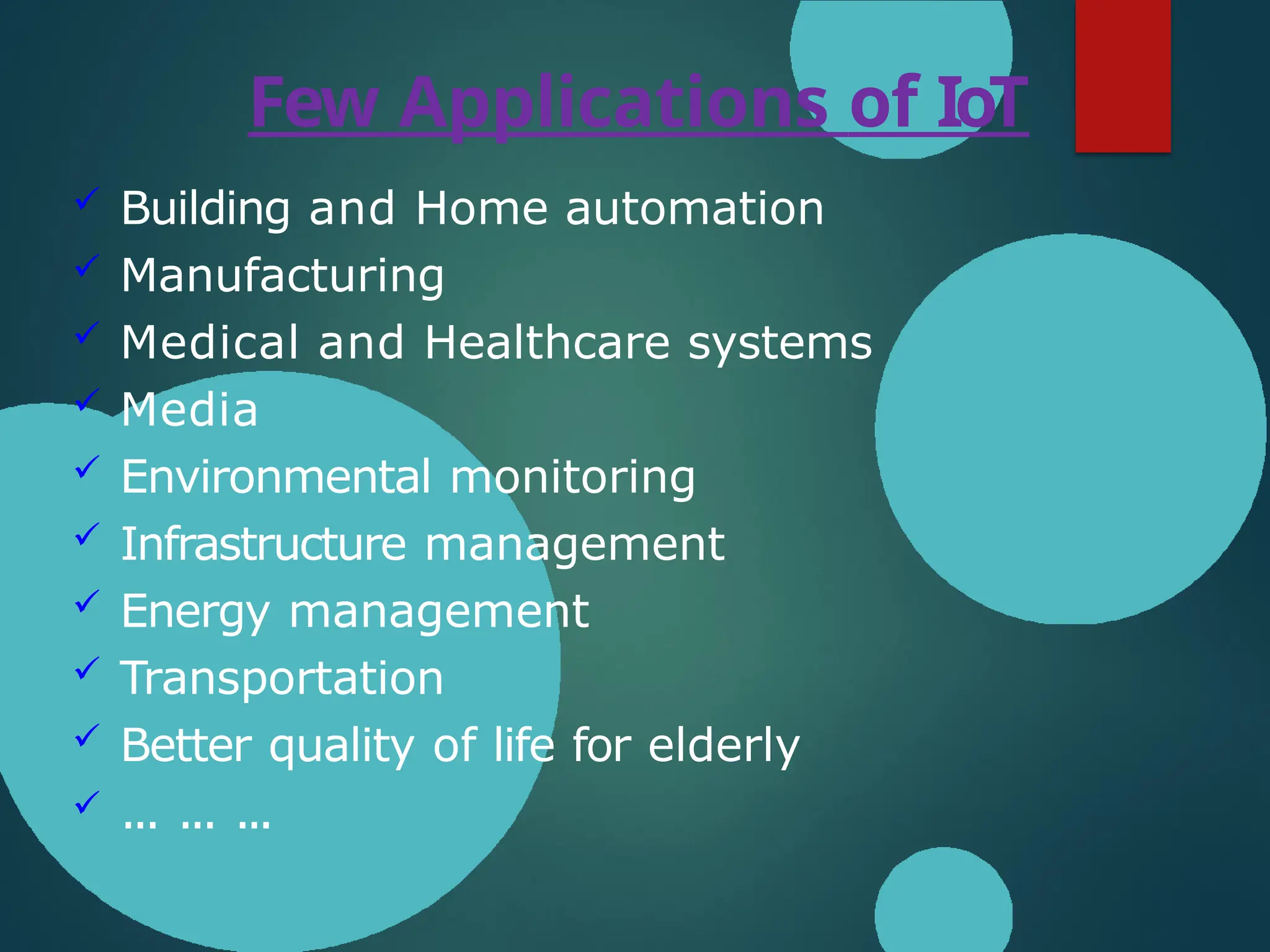 Few Applications of IoT

✓ Building and Home automation
✓ Manufacturing
✓ Medical and Healthcare systems
✓ Media
✓ Environmental monitoring
✓ Infrastructure management
✓ Energy management
✓ Transportation
✓ Better quality of life for elderly
✓ … … …